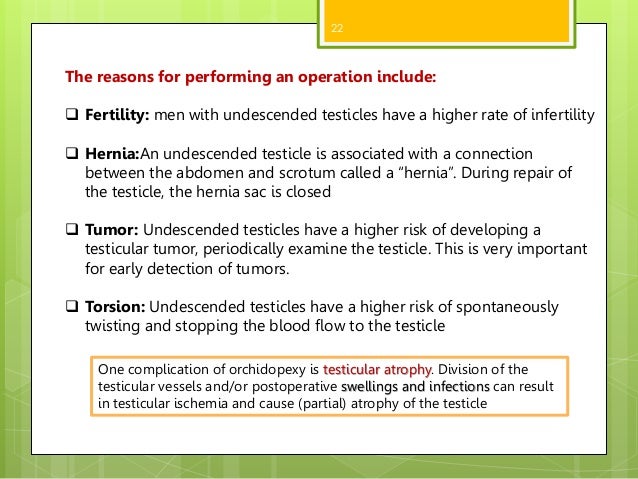 22

The reasons for performing an operation include:

❑ Fertility: men with undescended testicles have a higher rate of infertility

❑ Hernia:An undescended testicle is associated with a connection between the abdomen and scrotum called a "hernia". During repair of the testicle, the hernia sac is closed

❑ Tumor: Undescended testicles have a higher risk of developing a testicular tumor, periodically examine the testicle. This is very important for early detection of tumors.

❑ Torsion: Undescended testicles have a higher risk of spontaneously twisting and stopping the blood flow to the testicle

One complication of orchidopexy is testicular atrophy. Division of the testicular vessels and/or postoperative swellings and infections can result in testicular ischemia and cause (partial) atrophy of the testicle